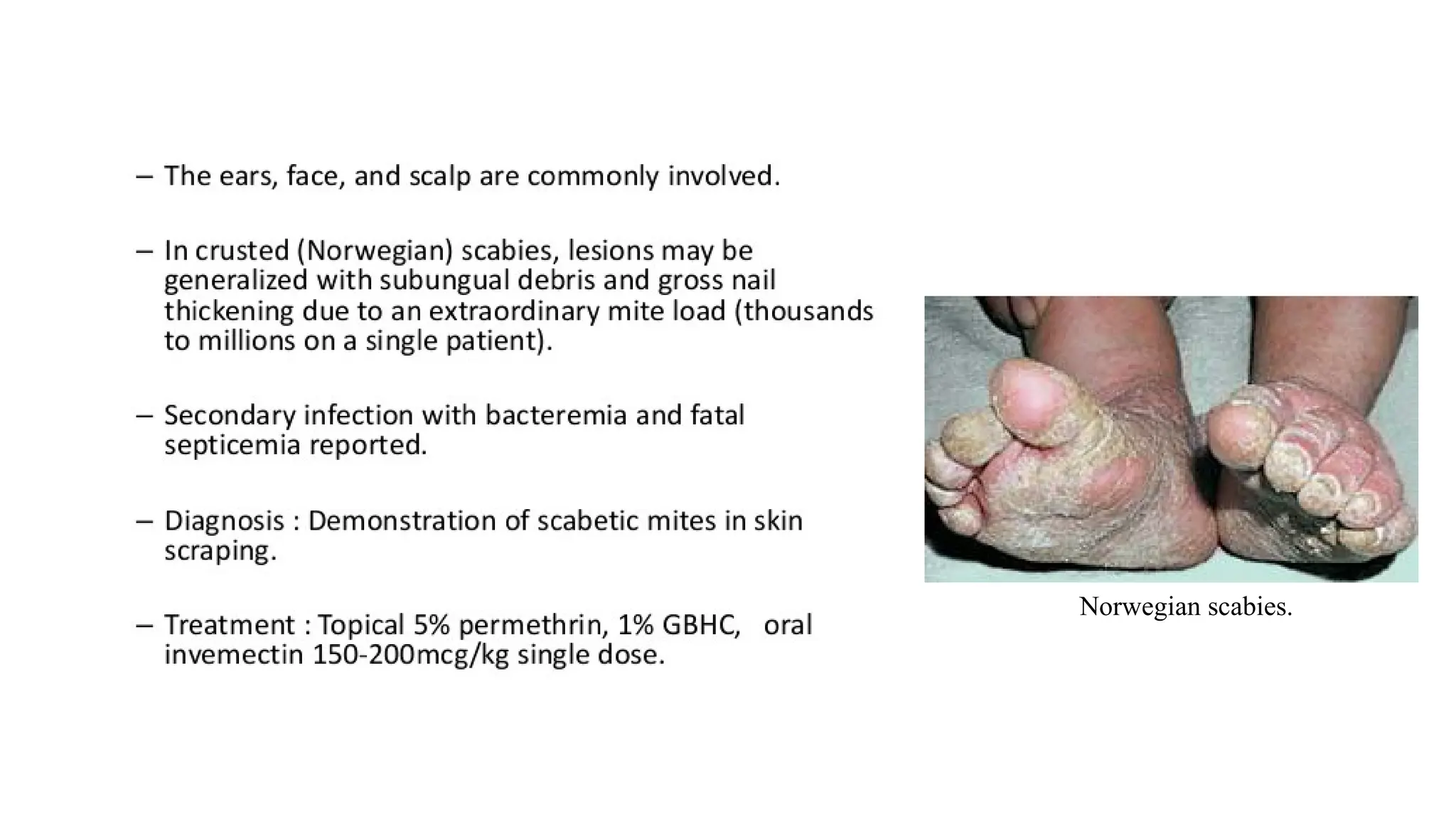 – The ears, face, and scalp are commonly involved.

– In crusted (Norwegian) scabies, lesions may be generalized with subungual debris and gross nail thickening due to an extraordinary mite load (thousands to millions on a single patient).

– Secondary infection with bacteremia and fatal septicemia reported.

– Diagnosis : Demonstration of scabetic mites in skin scraping.

– Treatment : Topical 5% permethrin, 1% GBHC, oral invemectin 150-200mcg/kg single dose.

Norwegian scabies.